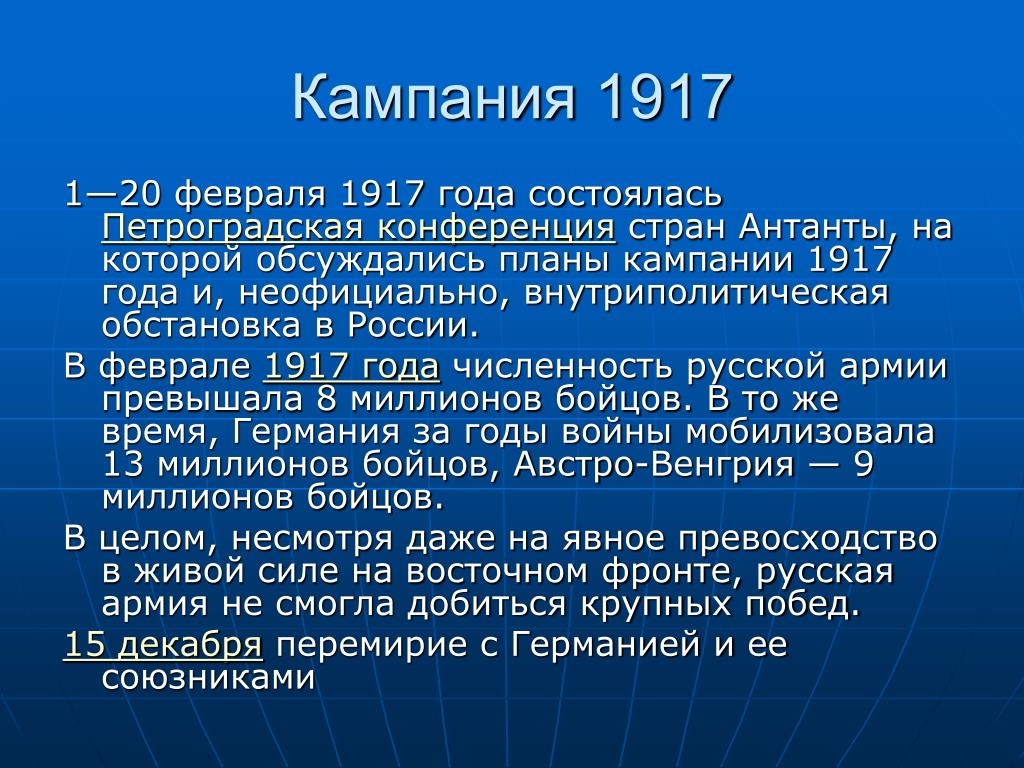 Кампания 1917

1—20 февраля 1917 года состоялась Петроградская конференция стран Антанты, на которой обсуждались планы кампании 1917 года и, неофициально, внутриполитическая обстановка в России.

В феврале 1917 года численность русской армии превышала 8 миллионов бойцов. В то же время, Германия за годы войны мобилизовала 13 миллионов бойцов, Австро-Венгрия — 9 миллионов бойцов.

В целом, несмотря даже на явное превосходство в живой силе на восточном фронте, русская армия не смогла добиться крупных побед.

15 декабря перемирие с Германией и ее союзниками